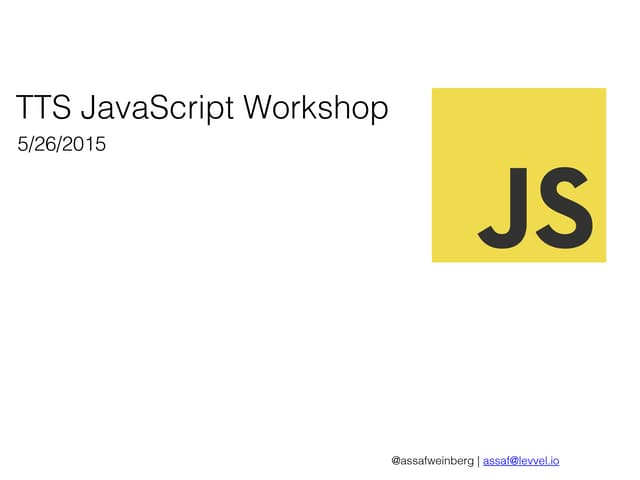 TTS JavaScript Workshop
5/26/2015

JS

@assafweinberg | assaf@levvel.io